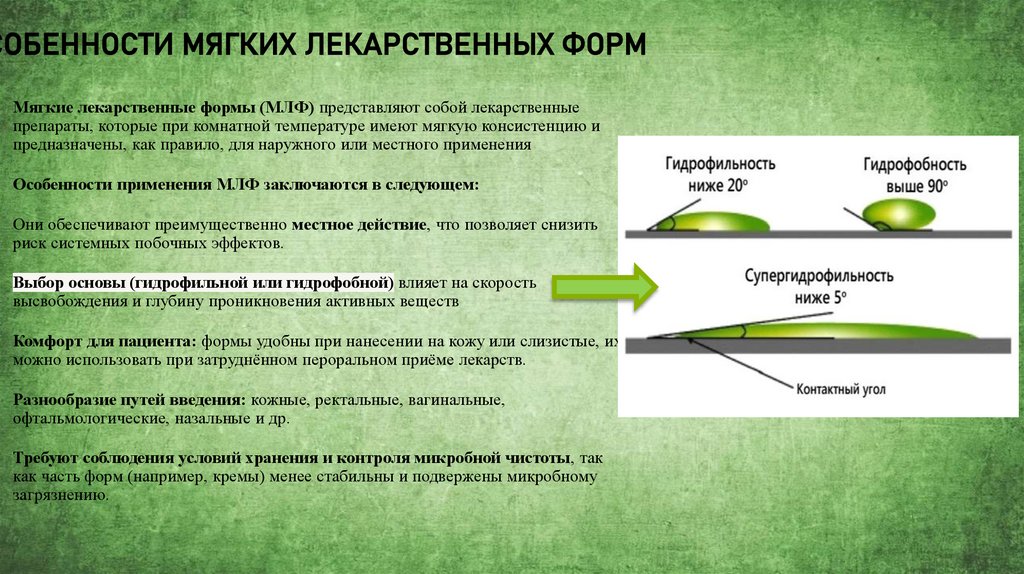 СОБЕННОСТИ МЯГКИХ ЛЕКАРСТВЕННЫХ ФОРМ

Мягкие лекарственные формы (МЛФ) представляют собой лекарственные препараты, которые при комнатной температуре имеют мягкую консистенцию и предназначены, как правило, для наружного или местного применения

Особенности применения МЛФ заключаются в следующем:

Они обеспечивают преимущественно местное действие, что позволяет снизить риск системных побочных эффектов.

Выбор основы (гидрофильной или гидрофобной) влияет на скорость высвобождения и глубину проникновения активных веществ

Комфорт для пациента: формы удобны при нанесении на кожу или слизистые, их можно использовать при затруднённом пероральном приёме лекарств.

Разнообразие путей введения: кожные, ректальные, вагинальные, офтальмологические, назальные и др.

Требуют соблюдения условий хранения и контроля микробной чистоты, так как часть форм (например, кремы) менее стабильны и подвержены микробному загрязнению.

Гидрофильность ниже 20°

Гидрофобность выше 90°

Супергидрофильность ниже 5°

Контактный угол